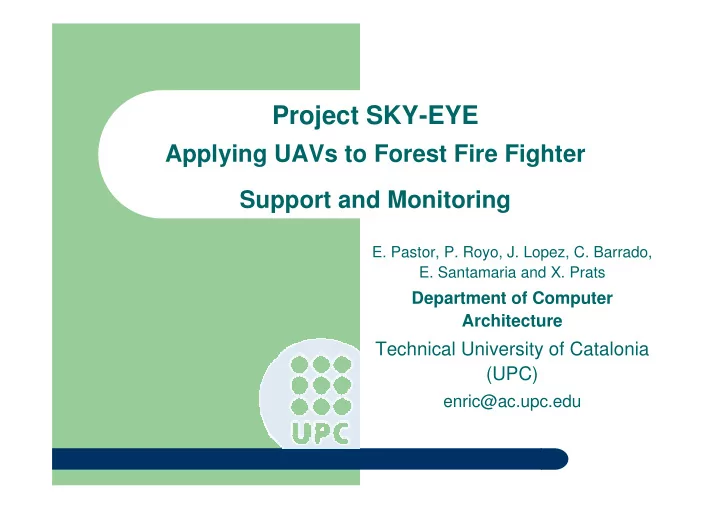 Project SKY-EYE
Applying UAVs to Forest Fire Fighter
Support and Monitoring

E. Pastor, P. Royo, J. Lopez, C. Barrado, E. Santamaria and X. Prats

Department of Computer Architecture

Technical University of Catalonia (UPC)

enric@ac.upc.edu

UPC